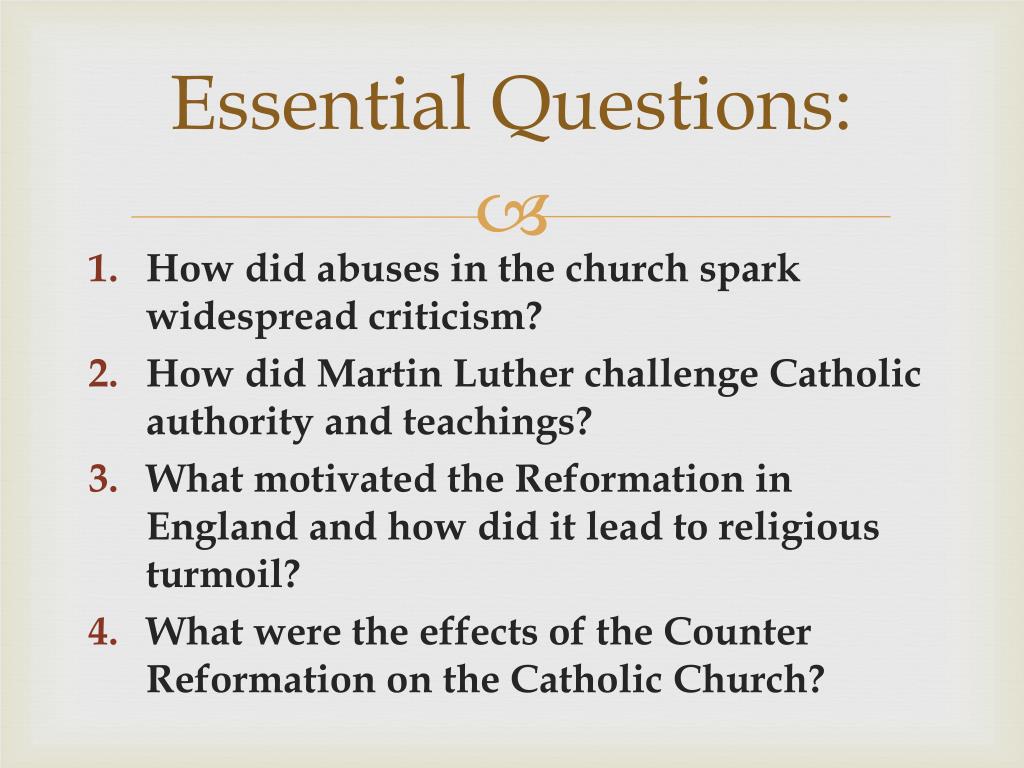 Essential Questions:

1. How did abuses in the church spark widespread criticism?
2. How did Martin Luther challenge Catholic authority and teachings?
3. What motivated the Reformation in England and how did it lead to religious turmoil?
4. What were the effects of the Counter Reformation on the Catholic Church?